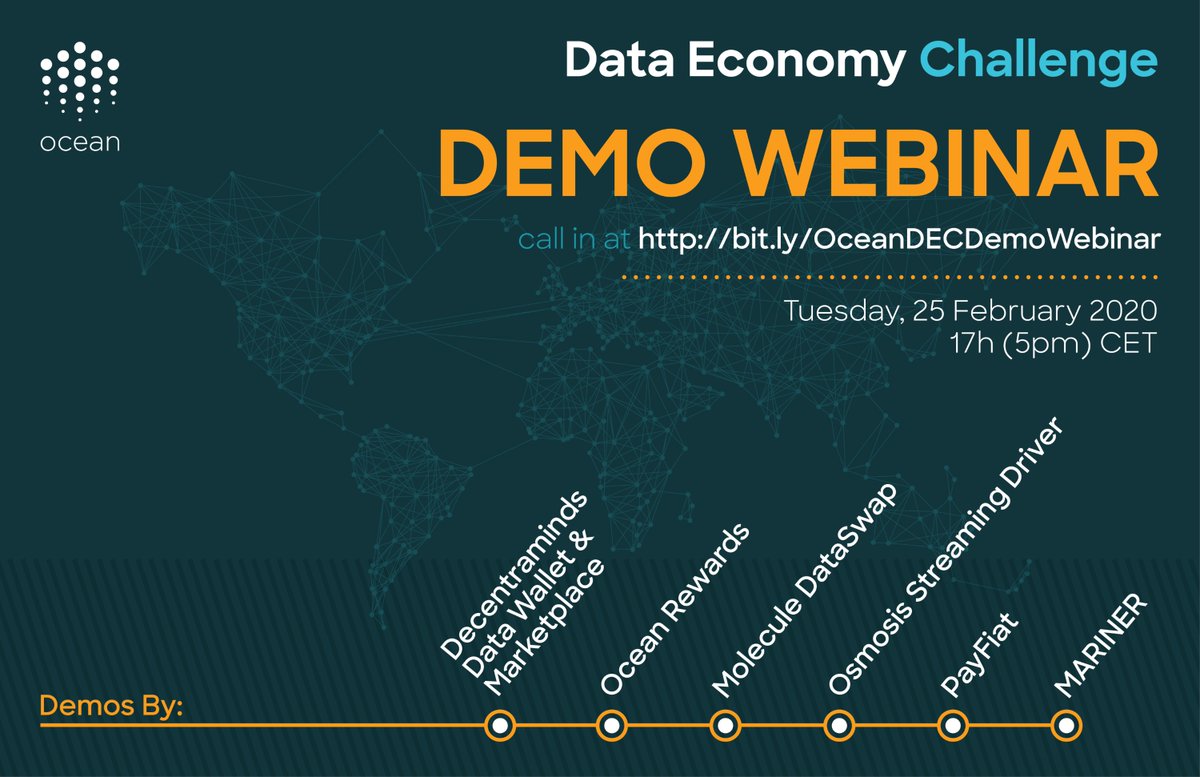 ocean

Data Economy Challenge

DEMO WEBINAR

call in at http://bit.ly/OceanDECDemoWebinar

Tuesday, 25 February 2020
17h (5pm) CET

Demos By:

Decentraminds Data Wallet & Marketplace

Ocean Rewards

Molecule DataSwap

Osmosis Streaming Driver

PayFiat

MARINER